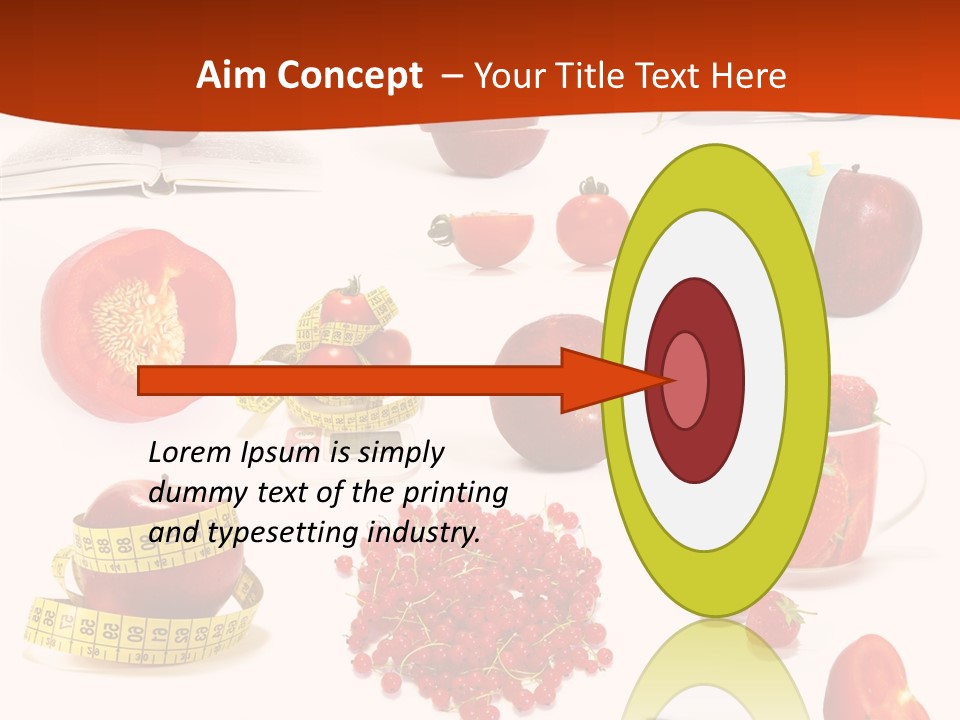 Aim Concept – Your Title Text Here

Lorem Ipsum is simply dummy text of the printing and typesetting industry.